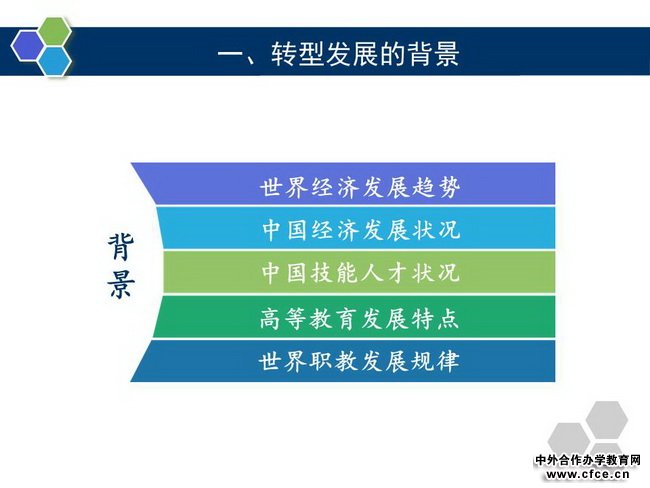 一、转型发展的背景

背景

世界经济发展趋势

中国经济发展状况

中国技能人才状况

高等教育发展特点

世界职教发展规律

中外合作办学教育网
www.cfce.cn